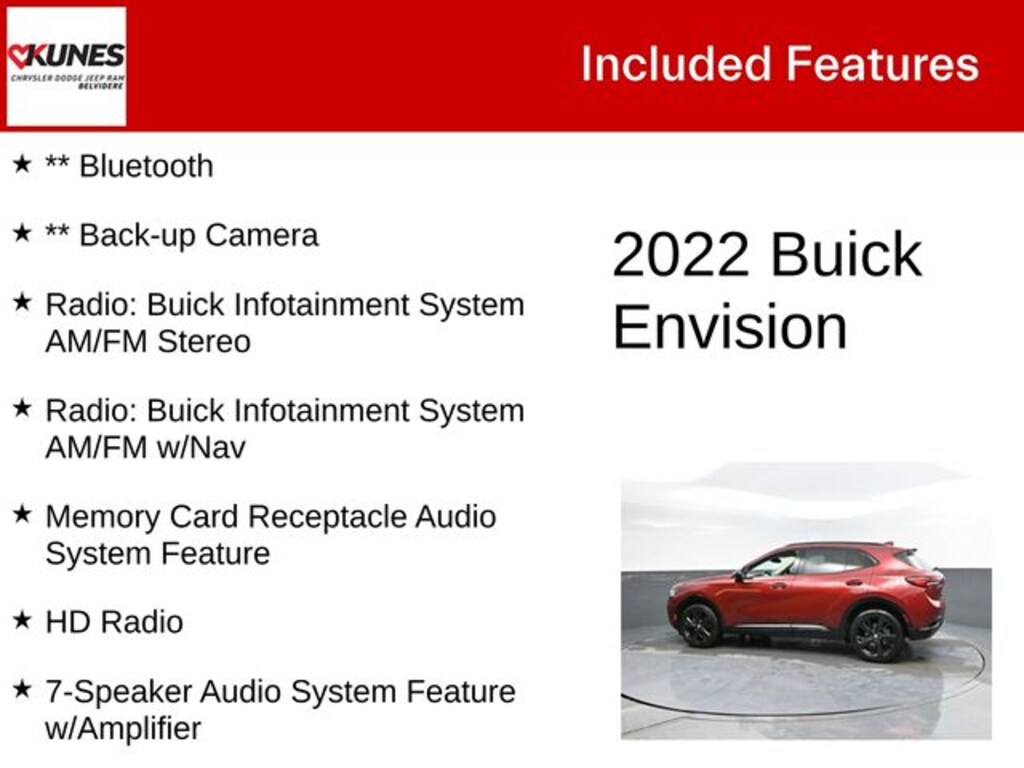 KUNES
CHRYSLER DODGE JEEP RAM
BELVIDERE

Included Features

★ ** Bluetooth

★ ** Back-up Camera

★ Radio: Buick Infotainment System AM/FM Stereo

★ Radio: Buick Infotainment System AM/FM w/Nav

★ Memory Card Receptacle Audio System Feature

★ HD Radio

★ 7-Speaker Audio System Feature w/Amplifier

2022 Buick Envision